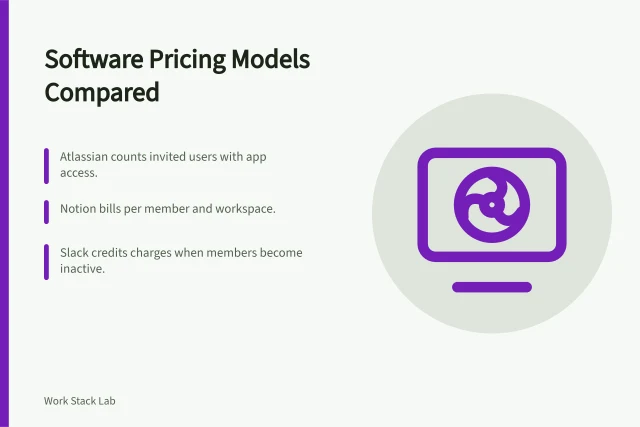 Software Pricing Models Compared

Atlassian counts invited users with app access.

Notion bills per member and workspace.

Slack credits charges when members become inactive.

Work Stack Lab